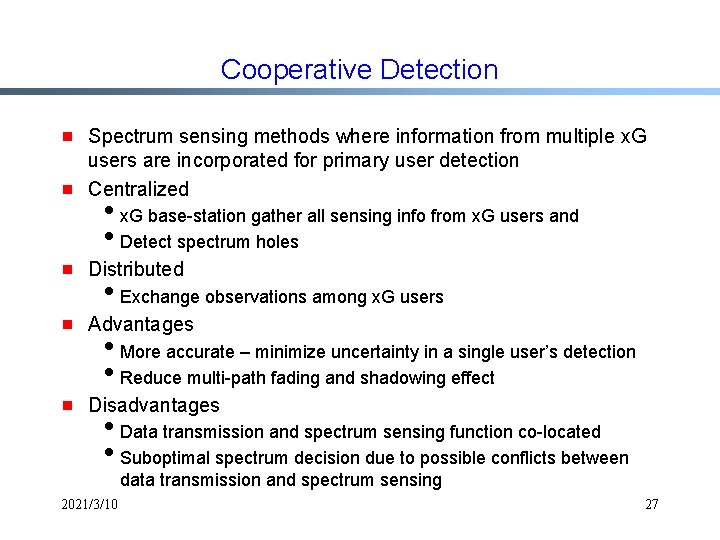 Cooperative Detection

- Spectrum sensing methods where information from multiple xG users are incorporated for primary user detection
- Centralized
  - xG base-station gather all sensing info from xG users and
  - Detect spectrum holes
- Distributed
  - Exchange observations among xG users
- Advantages
  - More accurate – minimize uncertainty in a single user's detection
  - Reduce multi-path fading and shadowing effect
- Disadvantages
  - Data transmission and spectrum sensing function co-located
  - Suboptimal spectrum decision due to possible conflicts between data transmission and spectrum sensing

2021/3/10

27